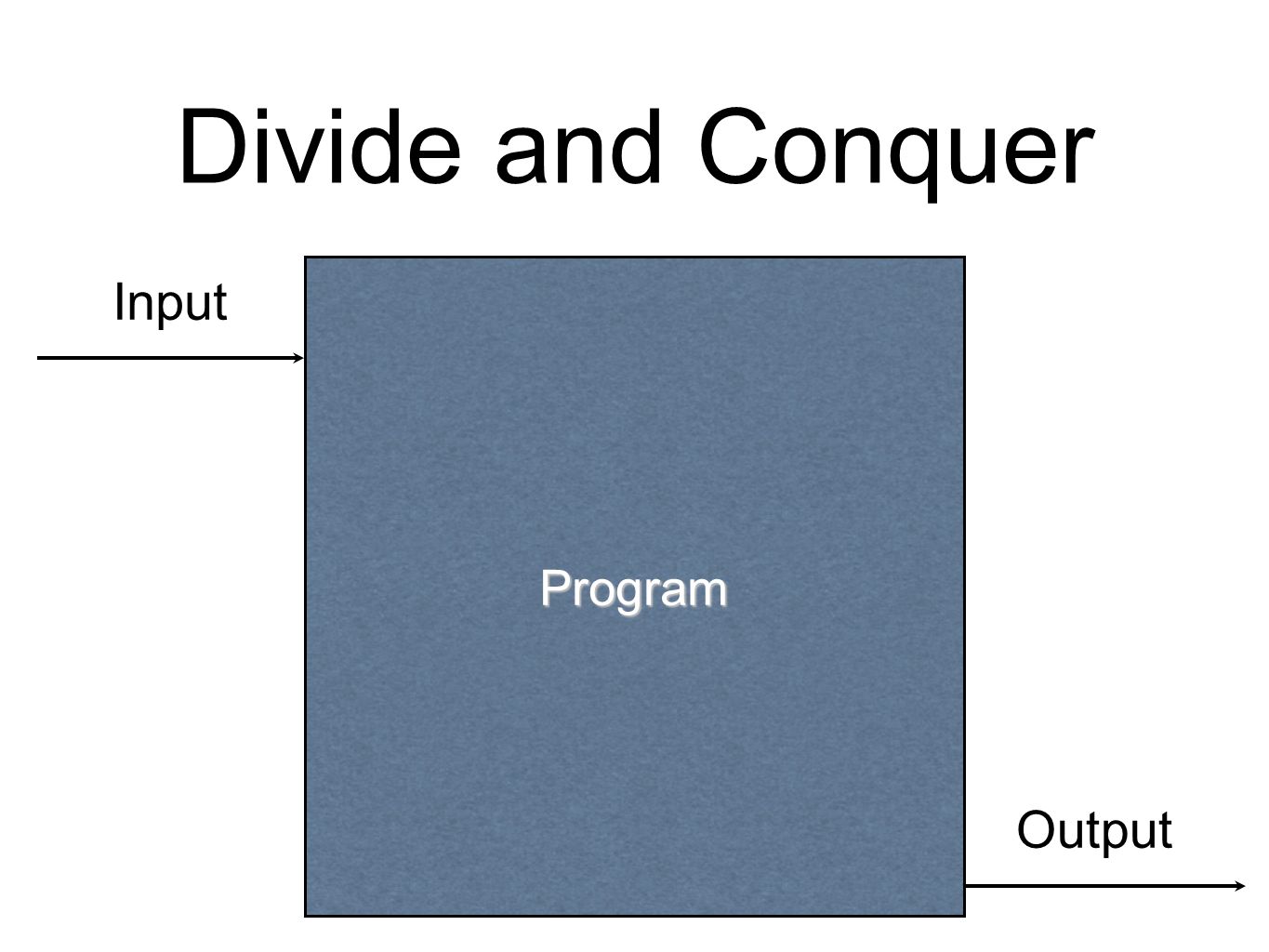 Divide and Conquer

Input

Program

Output